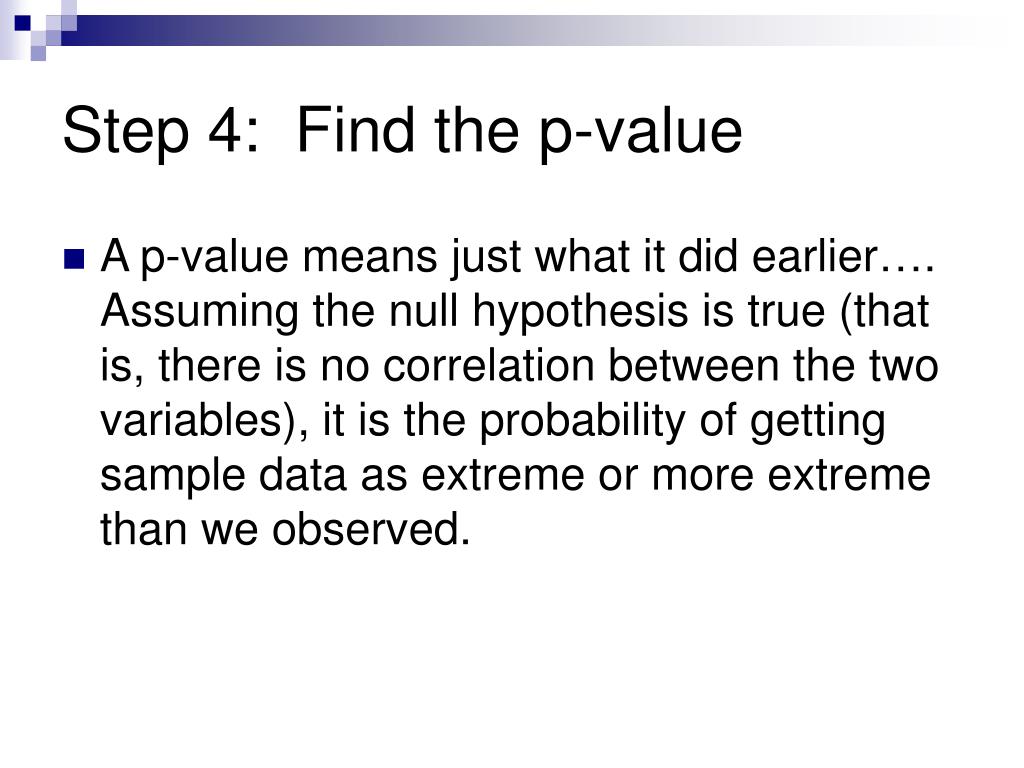 Step 4:  Find the p-value

A p-value means just what it did earlier…. Assuming the null hypothesis is true (that is, there is no correlation between the two variables), it is the probability of getting sample data as extreme or more extreme than we observed.